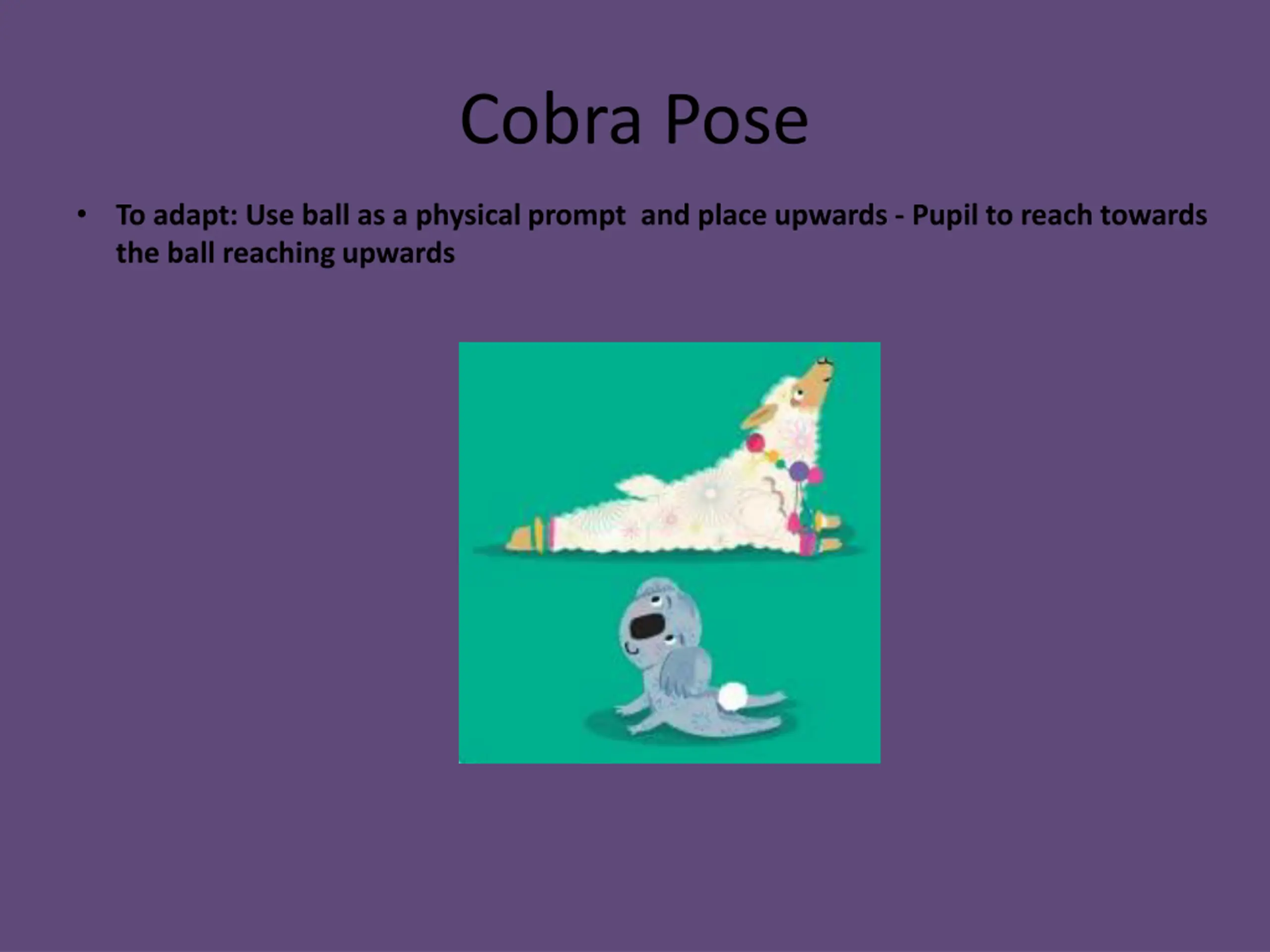 Cobra Pose

• To adapt: Use ball as a physical prompt and place upwards - Pupil to reach towards the ball reaching upwards